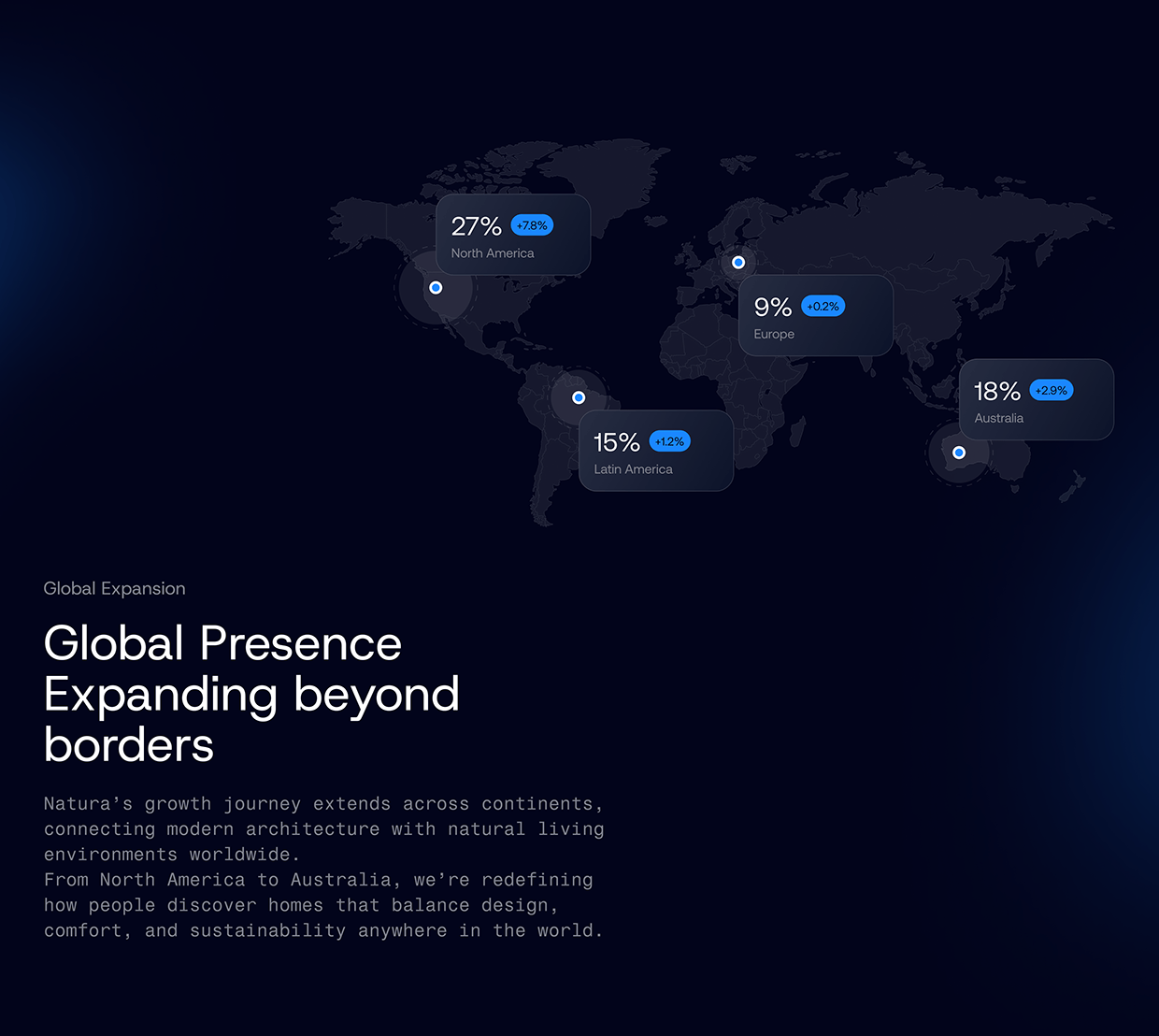 27% +7.8%
North America

9% +0.2%
Europe

18% +2.9%
Australia

15% +1.2%
Latin America

Global Expansion

Global Presence Expanding beyond borders

Natura's growth journey extends across continents, connecting modern architecture with natural living environments worldwide.
From North America to Australia, we're redefining how people discover homes that balance design, comfort, and sustainability anywhere in the world.